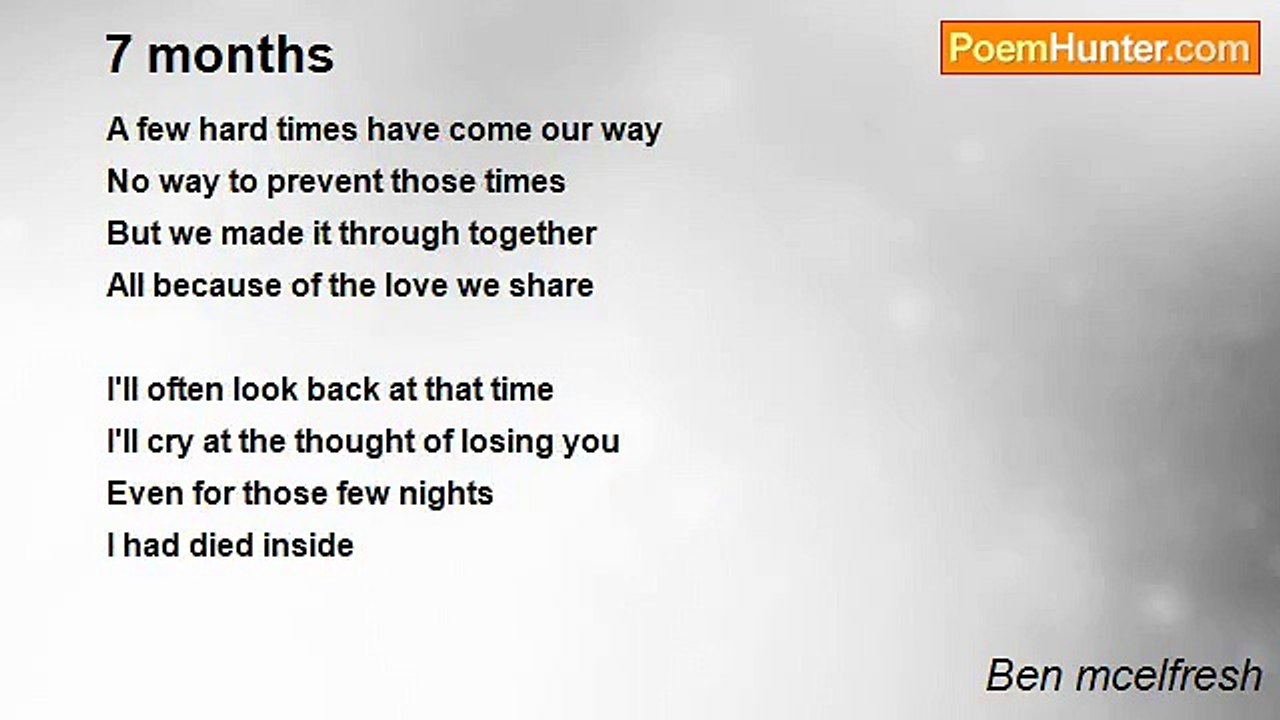 7 months

PoemHunter.com

A few hard times have come our way
No way to prevent those times
But we made it through together
All because of the love we share

I'll often look back at that time
I'll cry at the thought of losing you
Even for those few nights
I had died inside

Ben mcelfresh